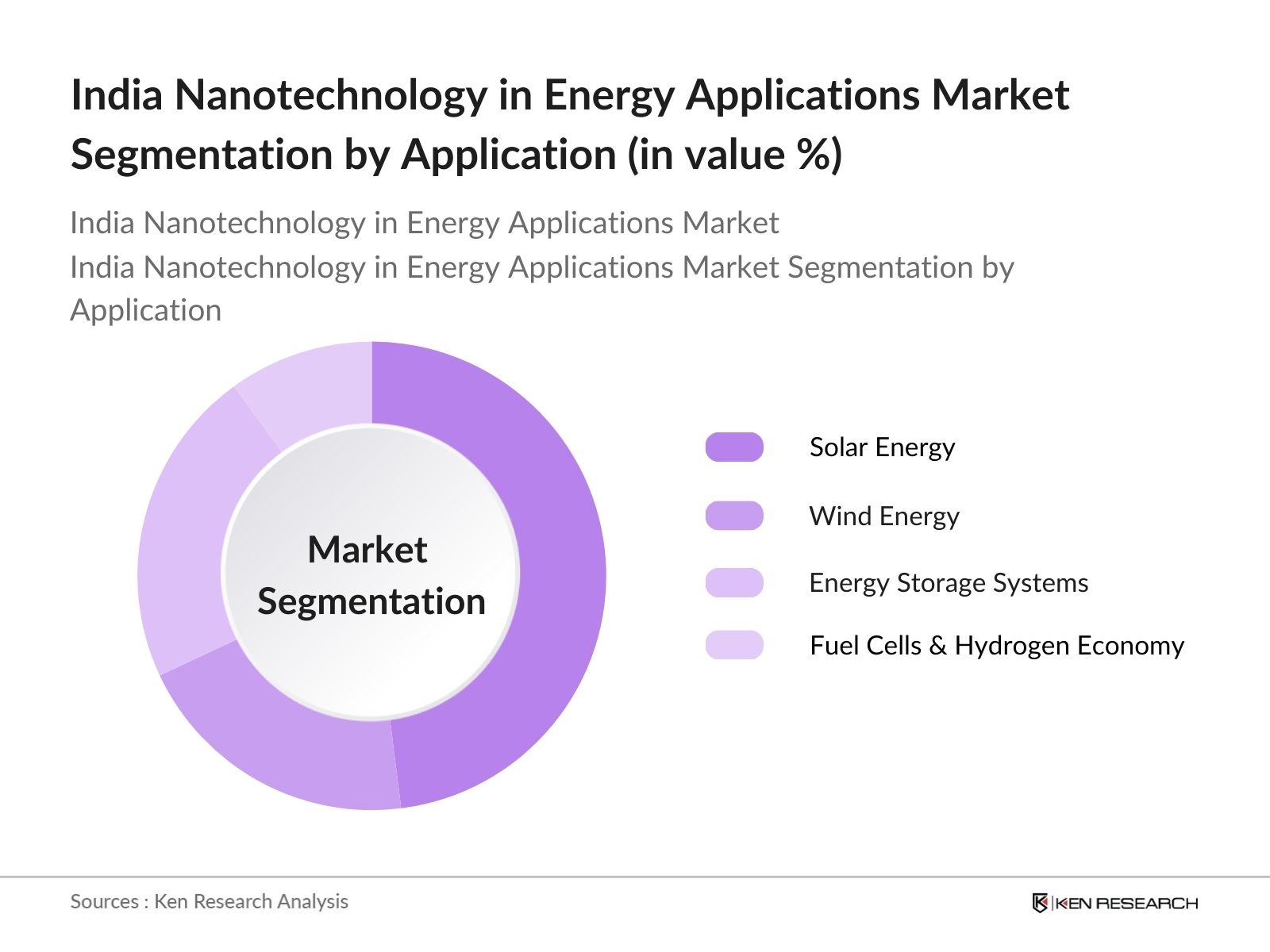 India Nanotechnology in Energy Applications Market Segmentation by Application (in value %)

India Nanotechnology in Energy Applications Market
India Nanotechnology in Energy Applications Market Segmentation by Application

Market Segmentation

Solar Energy
Wind Energy
Energy Storage Systems
Fuel Cells & Hydrogen Economy

Sources : Ken Research Analysis

KEN RESEARCH